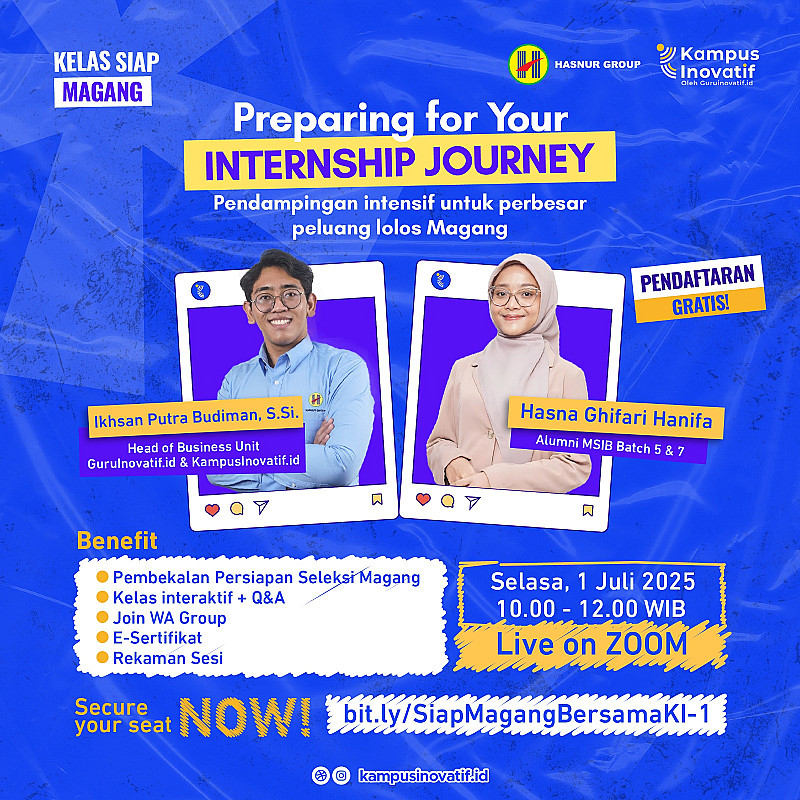 KELAS SIAP
MAGANG

HASNUR GROUP

Kampus Inovatif
Oleh GuruInovatif.id

Preparing for Your
INTERNSHIP JOURNEY
Pendampingan intensif untuk perbesar peluang lolos Magang

PENDAFTARAN
GRATIS!

Ikhsan Putra Budiman, S.Si.
Head of Business Unit
GuruInovatif.id & KampusInovatif.id

Hasna Ghifari Hanifa
Alumni MSIB Batch 5 & 7

Benefit
Pembekalan Persiapan Seleksi Magang
Kelas interaktif + Q&A
Join WA Group
E-Sertifikat
Rekaman Sesi

Selasa, 1 Juli 2025
10.00 - 12.00 WIB
Live on ZOOM

Secure your seat NOW!
bit.ly/SiapMagangBersamaKI-1

kampusinovatif.id